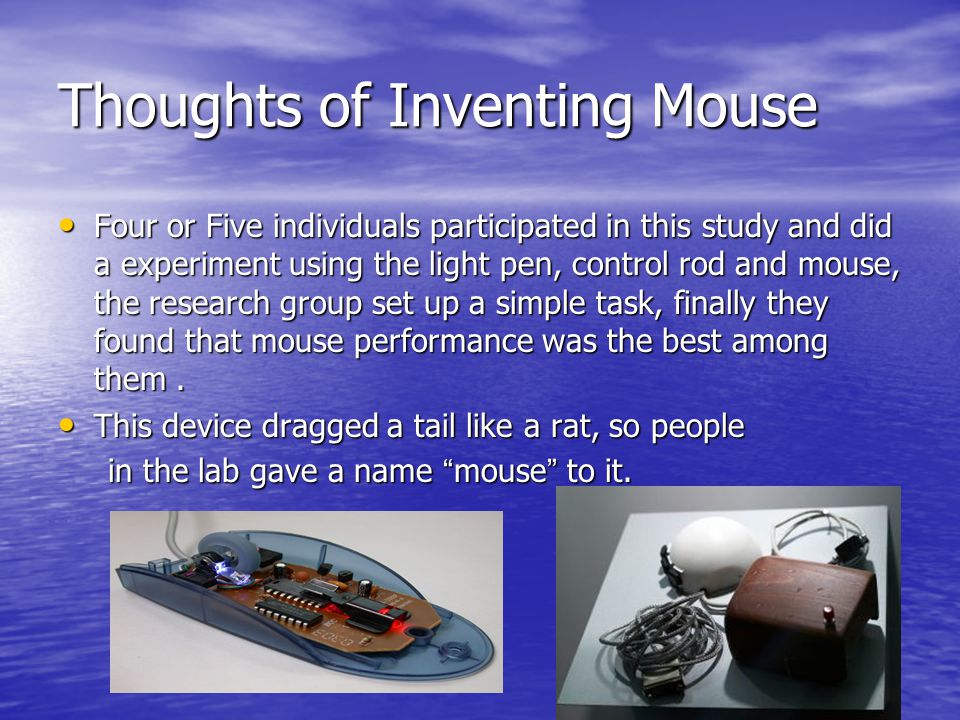 Thoughts of Inventing Mouse

• Four or Five individuals participated in this study and did a experiment using the light pen, control rod and mouse, the research group set up a simple task, finally they found that mouse performance was the best among them .

• This device dragged a tail like a rat, so people in the lab gave a name “mouse” to it.